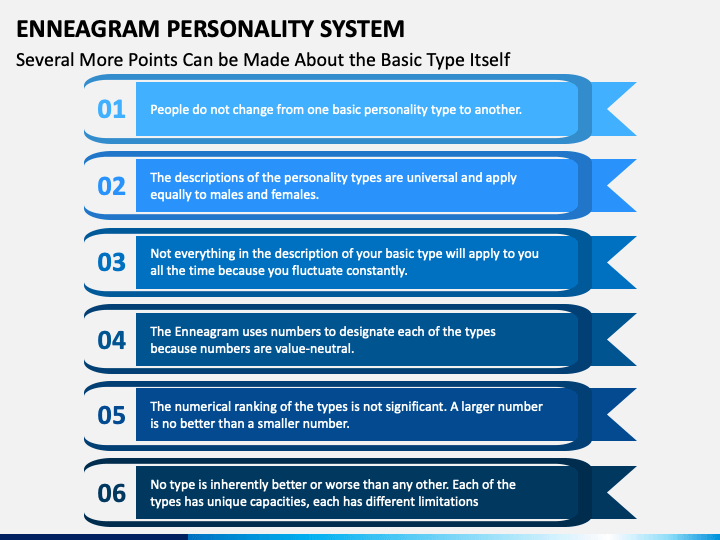 ENNEAGRAM PERSONALITY SYSTEM

Several More Points Can be Made About the Basic Type Itself

01
People do not change from one basic personality type to another.

02
The descriptions of the personality types are universal and apply equally to males and females.

03
Not everything in the description of your basic type will apply to you all the time because you fluctuate constantly.

04
The Enneagram uses numbers to designate each of the types because numbers are value-neutral.

05
The numerical ranking of the types is not significant. A larger number is no better than a smaller number.

06
No type is inherently better or worse than any other. Each of the types has unique capacities, each has different limitations